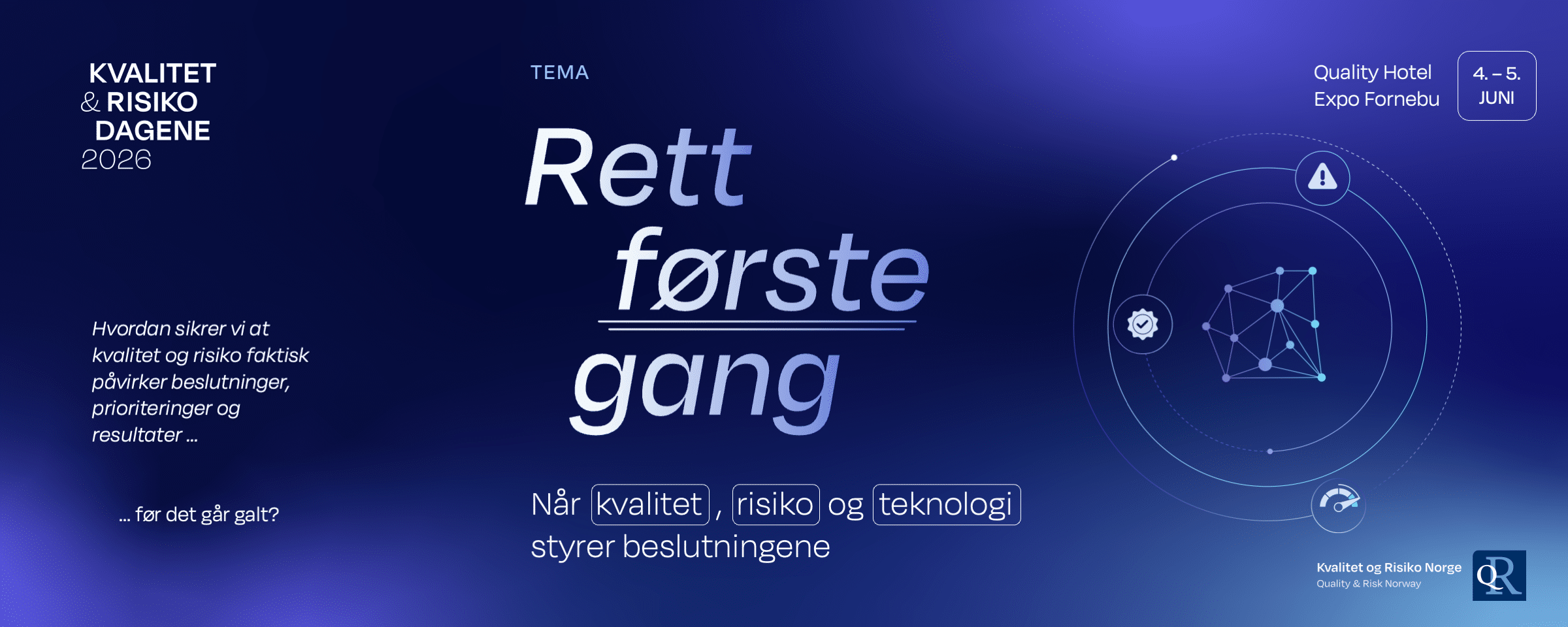 KVALITET
& RISIKO
DAGENE
2026

Hvordan sikrer vi at kvalitet og risiko faktisk påvirker beslutninger, prioriteringer og resultater ...

... før det går galt?

TEMA

Rett første gang

Når kvalitet, risiko og teknologi styrer beslutningene

Quality Hotel
Expo Fornebu

4. – 5.
JUNI

Kvalitet og Risiko Norge
Quality & Risk Norway

QR